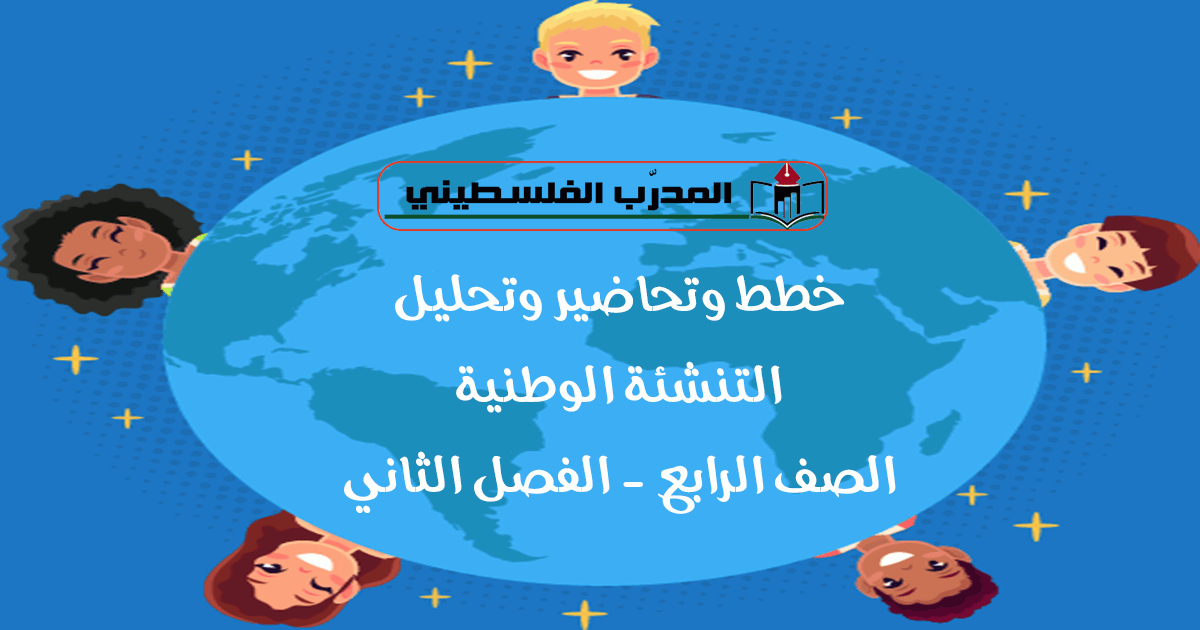 المدرّب الفلسطيني

خطط وتحاضير وتحليل

التنشئة الوطنية

الصف الرابع - الفصل الثاني